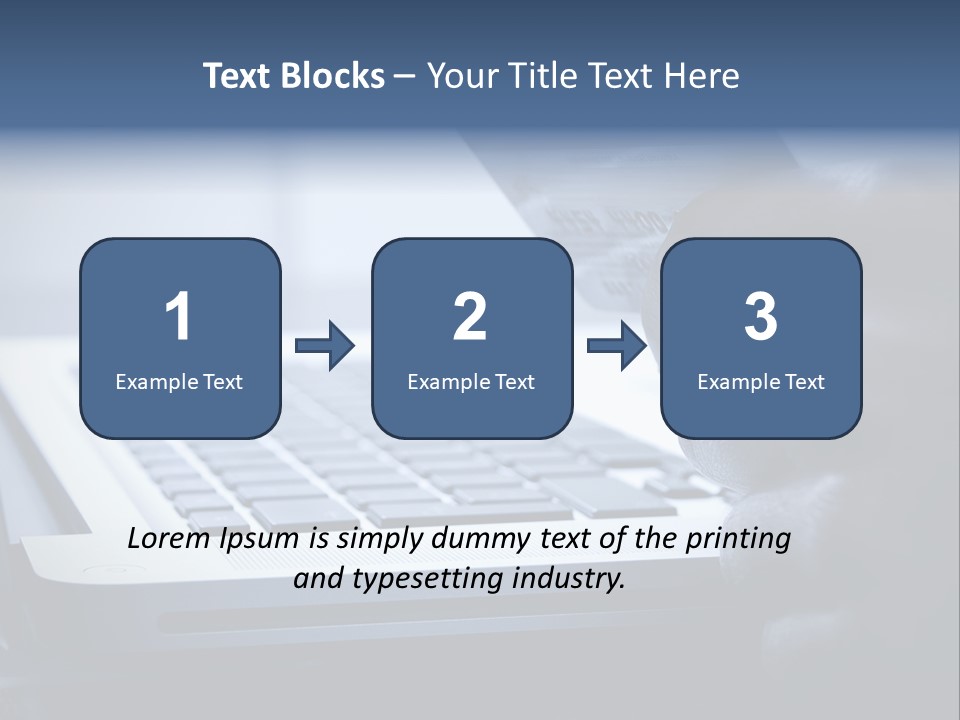 Text Blocks – Your Title Text Here

1
Example Text

2
Example Text

3
Example Text

Lorem Ipsum is simply dummy text of the printing and typesetting industry.